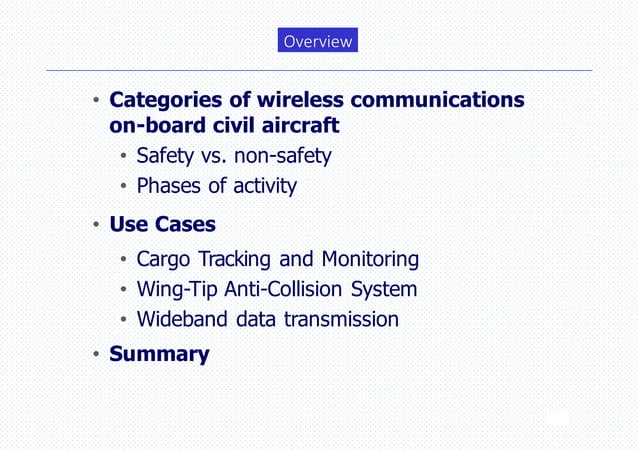 Overview

• Categories of wireless communications on-board civil aircraft
  • Safety vs. non-safety
  • Phases of activity
• Use Cases
  • Cargo Tracking and Monitoring
  • Wing-Tip Anti-Collision System
  • Wideband data transmission
• Summary